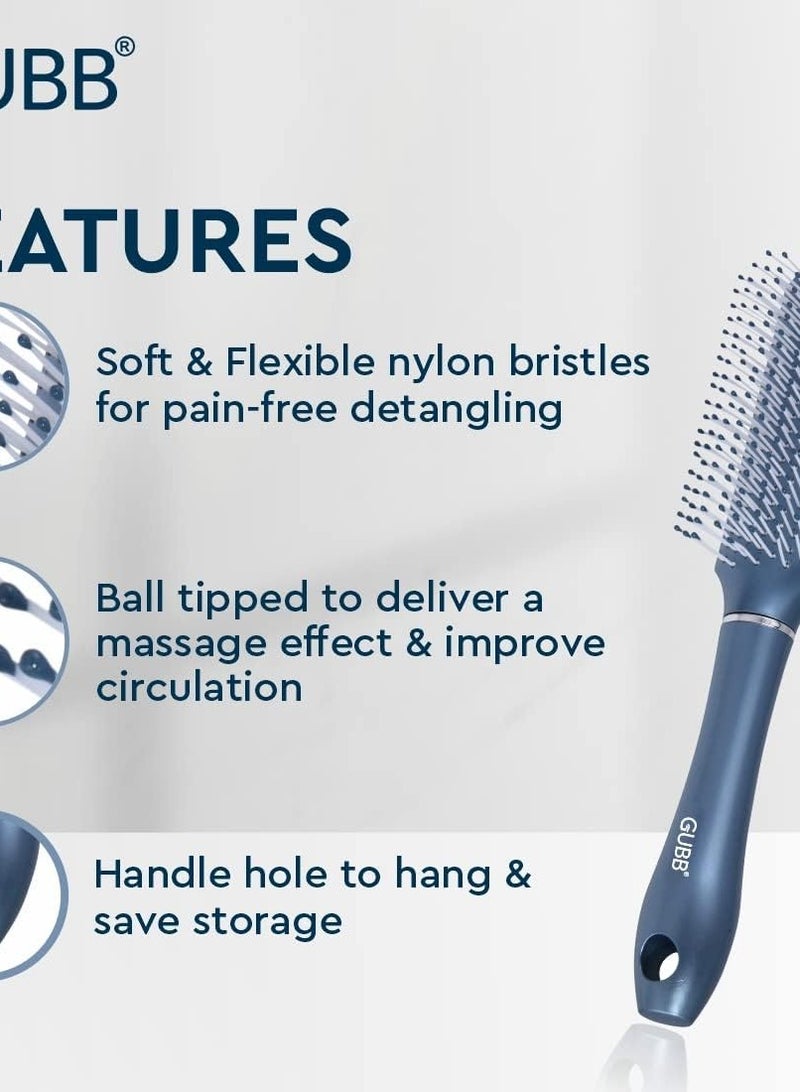 UBB®

EATURES

Soft & Flexible nylon bristles for pain-free detangling

Ball tipped to deliver a massage effect & improve circulation

Handle hole to hang & save storage

GUBB®